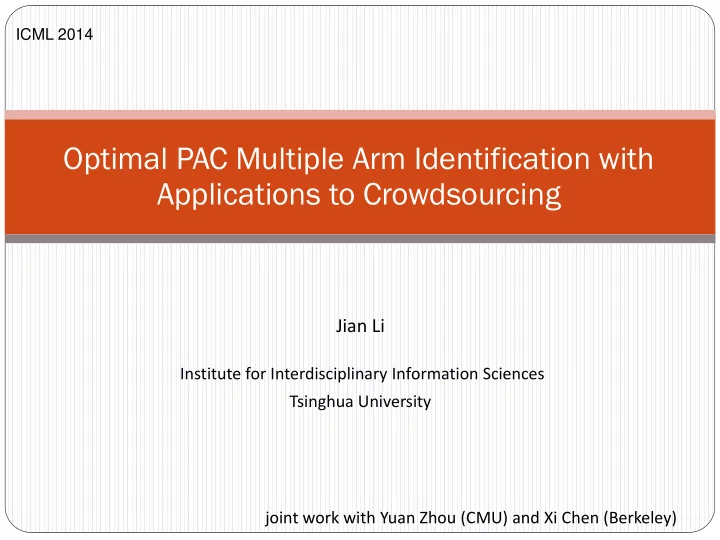 ICML 2014

Optimal PAC Multiple Arm Identification with Applications to Crowdsourcing

Jian Li

Institute for Interdisciplinary Information Sciences
Tsinghua University

joint work with Yuan Zhou (CMU) and Xi Chen (Berkeley)